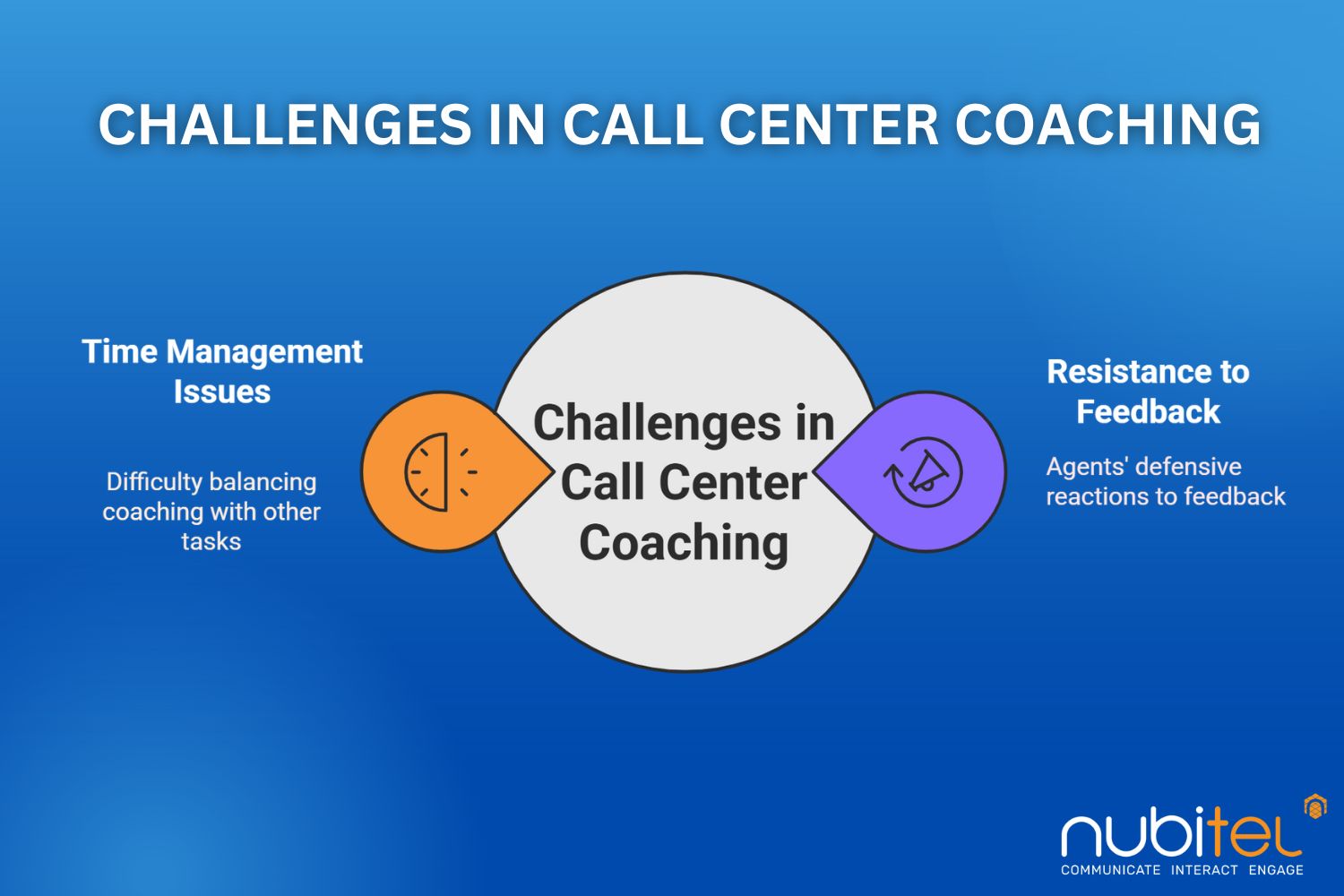 CHALLENGES IN CALL CENTER COACHING

Time Management Issues

Difficulty balancing coaching with other tasks

Challenges in Call Center Coaching

Resistance to Feedback

Agents' defensive reactions to feedback

nubitel
COMMUNICATE INTERACT ENGAGE